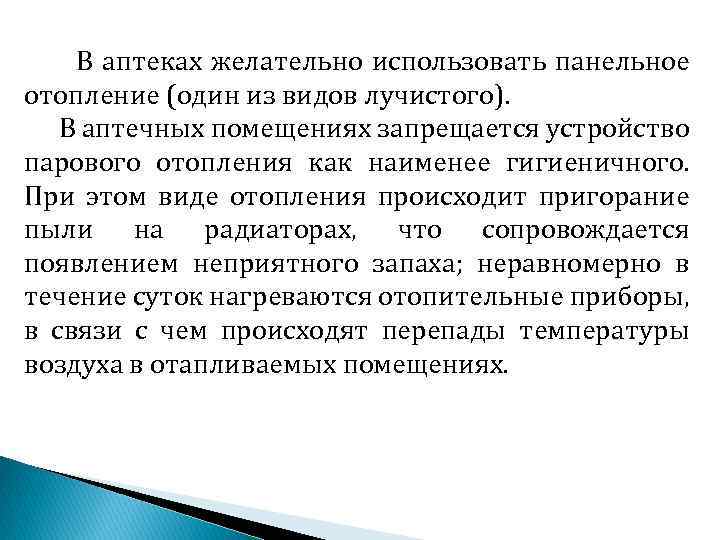 В аптеках желательно использовать панельное отопление (один из видов лучистого).

В аптечных помещениях запрещается устройство парового отопления как наименее гигиеничного. При этом виде отопления происходит пригорание пыли на радиаторах, что сопровождается появлением неприятного запаха; неравномерно в течение суток нагреваются отопительные приборы, в связи с чем происходят перепады температуры воздуха в отапливаемых помещениях.